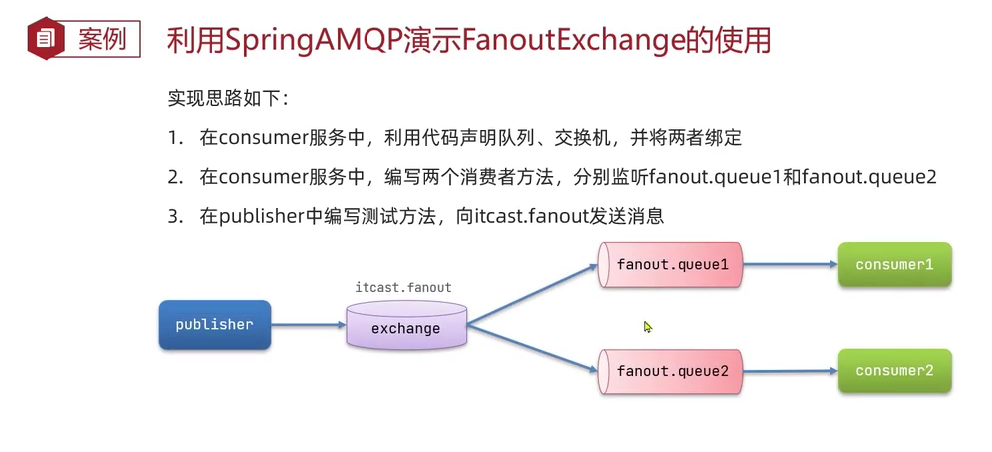 案例 利用SpringAMQP演示FanoutExchange的使用

实现思路如下：

1. 在consumer服务中，利用代码声明队列、交换机，并将两者绑定

2. 在consumer服务中，编写两个消费者方法，分别监听fanout.queue1和fanout.queue2

3. 在publisher中编写测试方法，向itcast.fanout发送消息

publisher

itcast.fanout

exchange

fanout.queue1

fanout.queue2

consumer1

consumer2